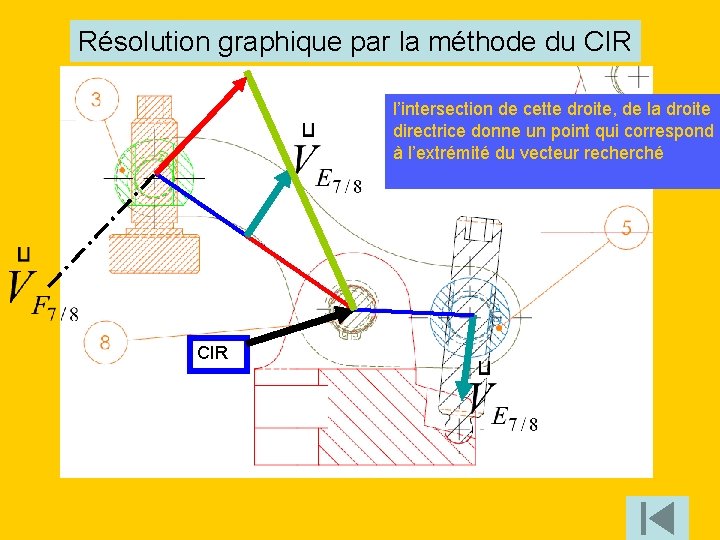 Résolution graphique par la méthode du CIR

l'intersection de cette droite, de la droite directrice donne un point qui correspond à l'extrémité du vecteur recherché

3

$\vec{V}_{E_{7/8}}$

5

$\vec{V}_{F_{7/8}}$

8

CIR

$\vec{V}_{E_{7/8}}$